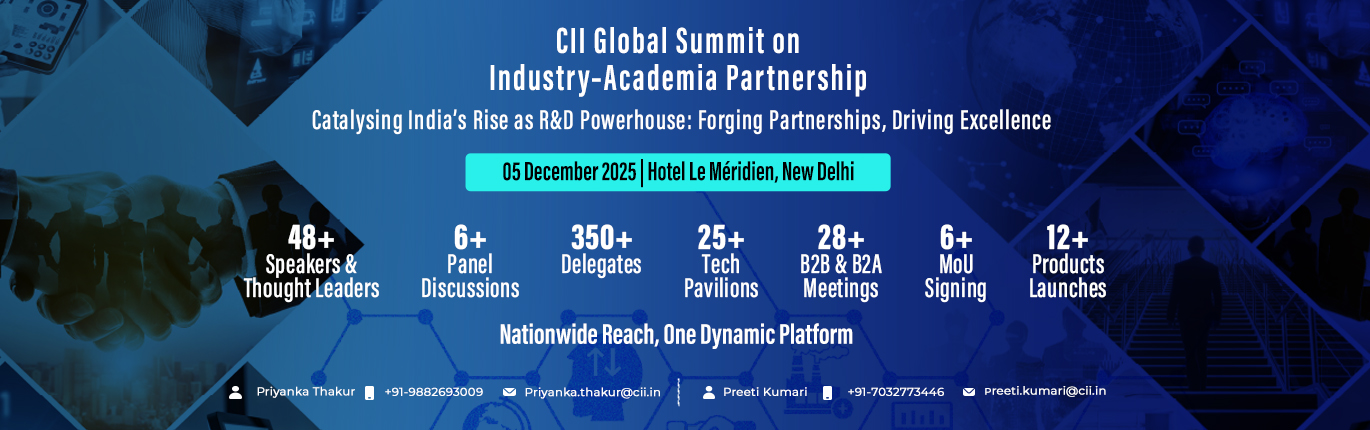 CII Global Summit on
Industry-Academia Partnership

Catalysing India's Rise as R&D Powerhouse: Forging Partnerships, Driving Excellence

05 December 2025 | Hotel Le Méridien, New Delhi

48+
Speakers &
Thought Leaders

6+
Panel
Discussions

350+
Delegates

25+
Tech
Pavilions

28+
B2B & B2A
Meetings

6+
MoU
Signing

12+
Products
Launches

Nationwide Reach, One Dynamic Platform

Priyanka Thakur +91-9882693009 Priyanka.thakur@cii.in Preeti Kumari +91-7032773446 preeti.kumari@cii.in